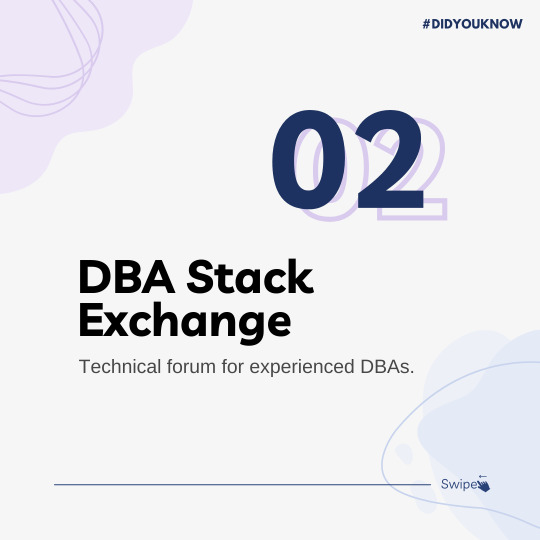 #DIDYOUKNOW

02

DBA Stack Exchange

Technical forum for experienced DBAs.

Swipe